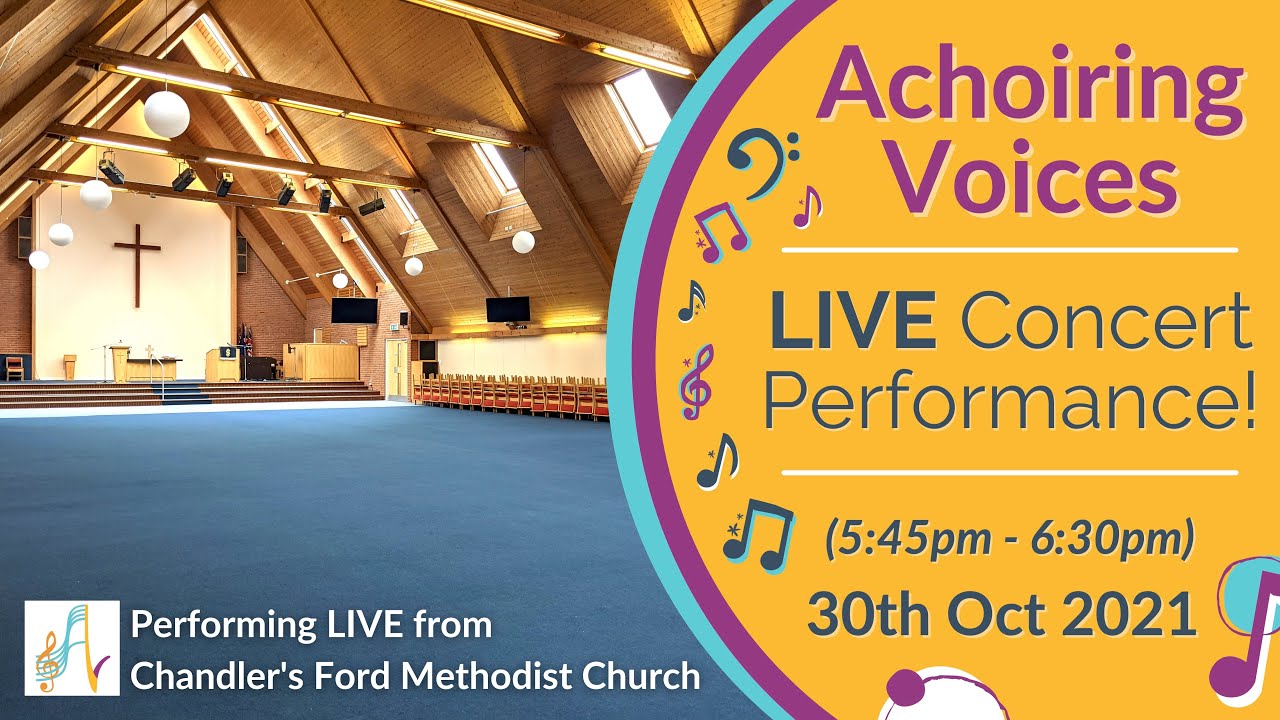 Achoiring Voices

LIVE Concert Performance!

(5:45pm - 6:30pm)
30th Oct 2021

Performing LIVE from Chandler's Ford Methodist Church